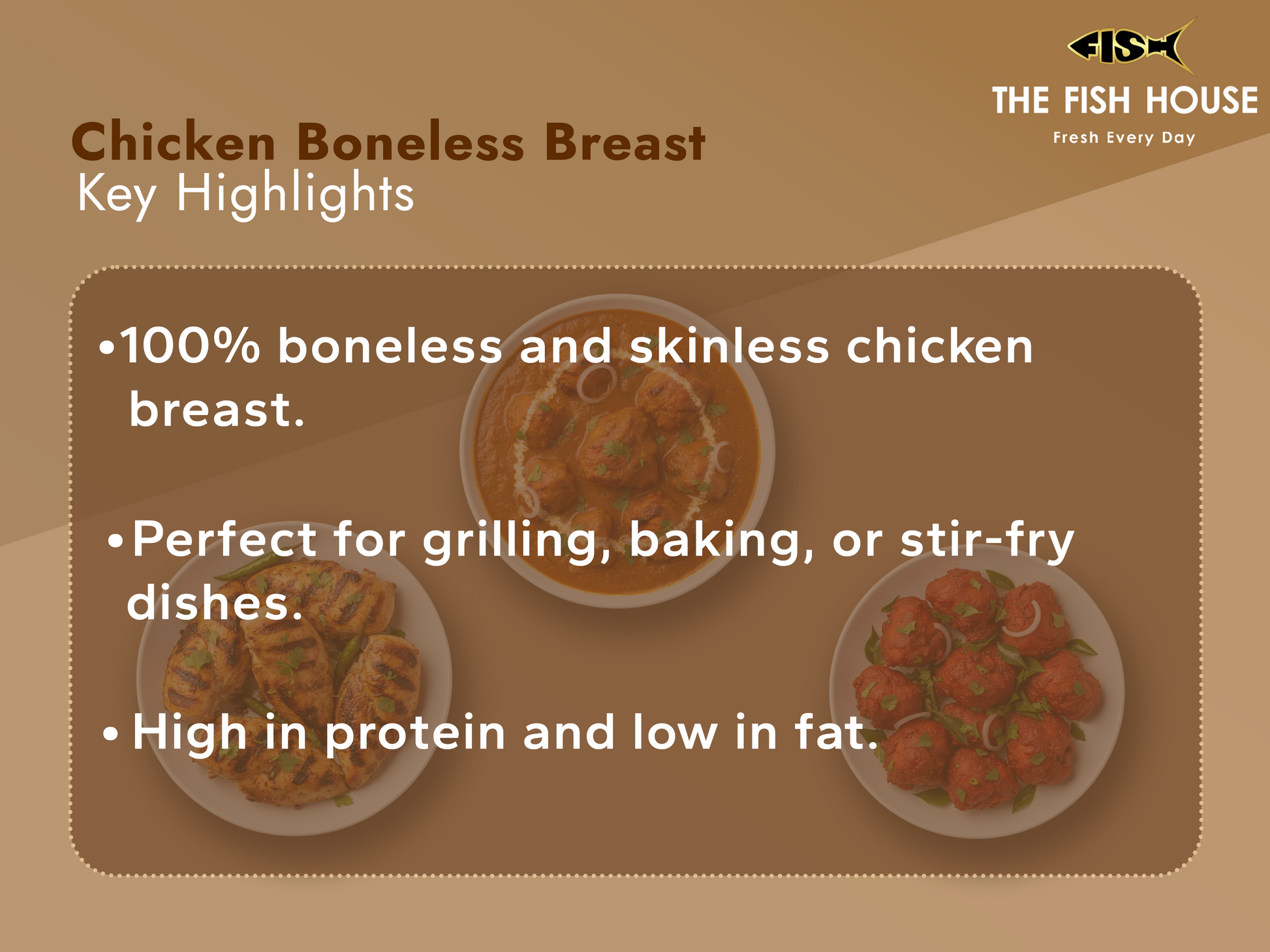 FISH
THE FISH HOUSE
Fresh Every Day

Chicken Boneless Breast
Key Highlights

•100% boneless and skinless chicken breast.

•Perfect for grilling, baking, or stir-fry dishes.

•High in protein and low in fat.